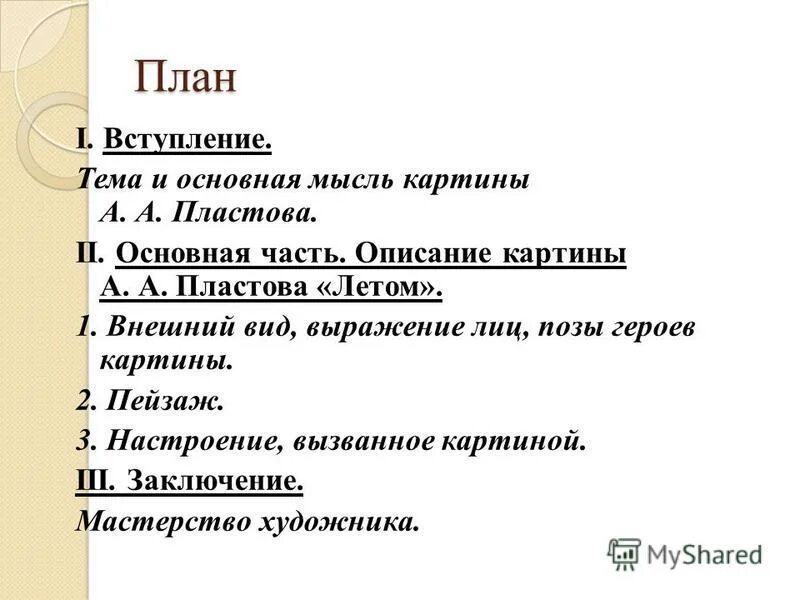 План

I. Вступление.

Тема и основная мысль картины А. А. Пластова.

II. Основная часть. Описание картины А. А. Пластова «Летом».

1. Внешний вид, выражение лиц, позы героев картины.

2. Пейзаж.

3. Настроение, вызванное картиной.

Ш. Заключение.

Мастерство художника.

MyShared